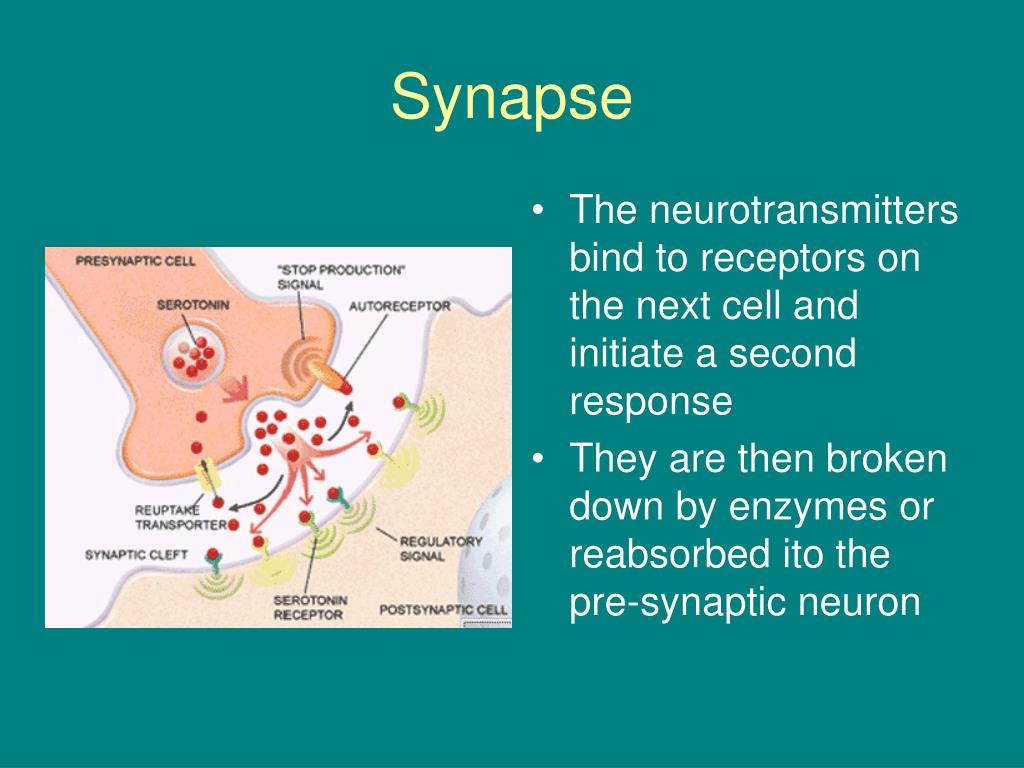 Synapse

PRESYNAPTIC CELL
"STOP PRODUCTION" SIGNAL
SEROTONIN
AUTORECEPTOR
REUPTAKE TRANSPORTER
SYNAPTIC CLEFT
REGULATORY SIGNAL
SEROTONIN RECEPTOR
POSTSYNAPTIC CELL

• The neurotransmitters bind to receptors on the next cell and initiate a second response
• They are then broken down by enzymes or reabsorbed ito the pre-synaptic neuron